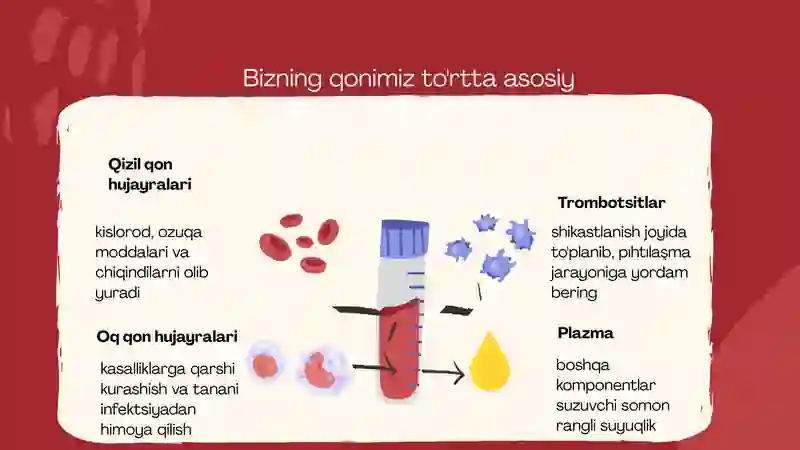 Bizning qonimiz to'rtta asosiy

Qizil qon hujayralari

kislorod, ozuqa moddalari va chiqindilarni olib yuradi

Oq qon hujayralari

kasalliklarga qarshi kurashish va tanani infektsiyadan himoya qilish

Trombotsitlar

shikastlanish joyida to'planib, pıhtılaşma jarayoniga yordam bering

Plazma

boshqa komponentlar suzuvchi somon rangli suyuqlik